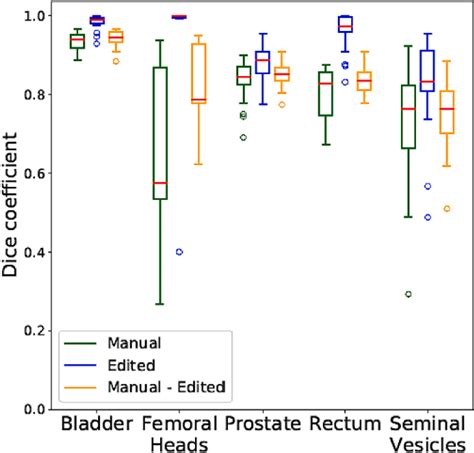 Dice coefficient

1.0
0.8
0.6
0.4
0.2
0.0

Manual
Edited
Manual - Edited

Bladder
Femoral Heads
Prostate
Rectum
Seminal Vesicles